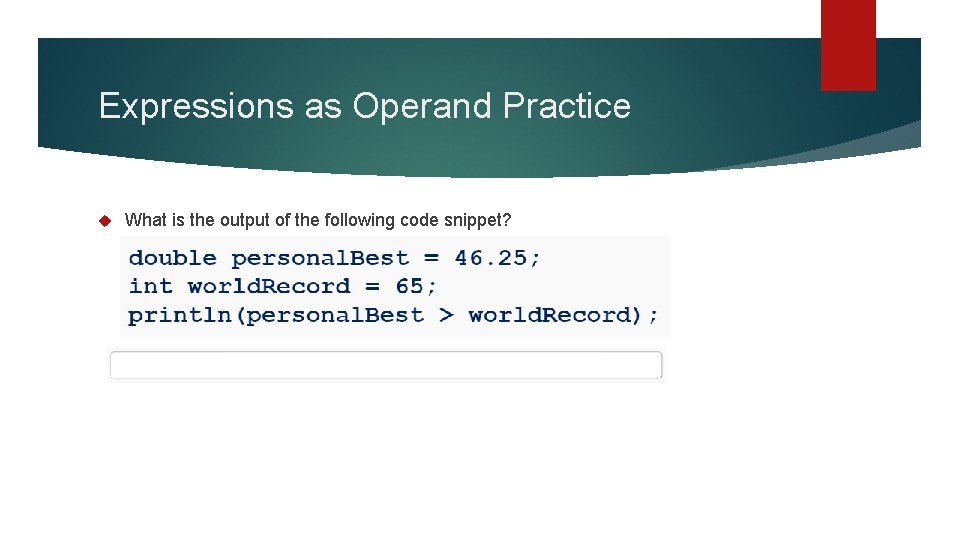 Expressions as Operand Practice

What is the output of the following code snippet?

double personalBest = 46.25;
int worldRecord = 65;
println(personalBest > worldRecord);